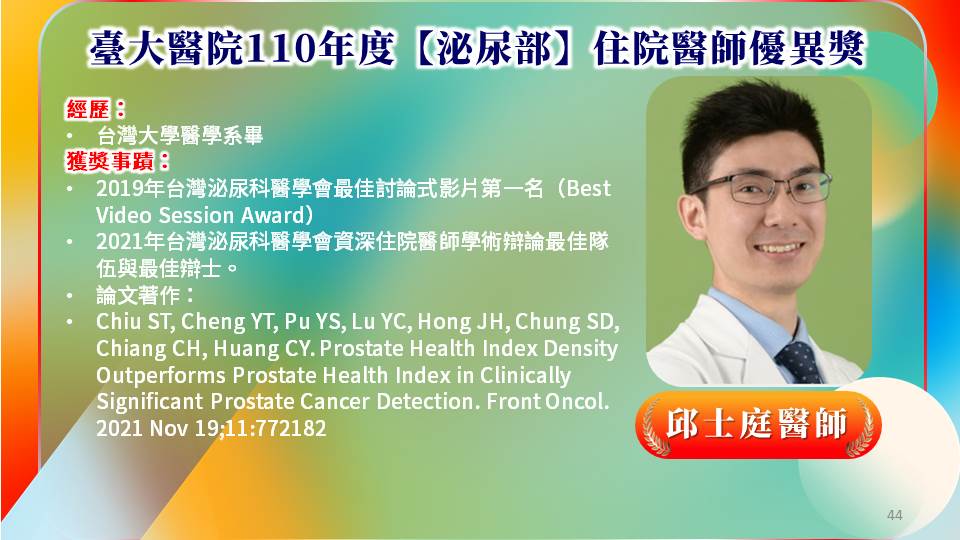 臺大醫院110年度【泌尿部】住院醫師優異獎

經歷：
• 台灣大學醫學系畢
獲獎事蹟：
• 2019年台灣泌尿科醫學會最佳討論式影片第一名（Best Video Session Award）
• 2021年台灣泌尿科醫學會資深住院醫師學術辯論最佳隊伍與最佳辯士。
• 論文著作：
• Chiu ST, Cheng YT, Pu YS, Lu YC, Hong JH, Chung SD, Chiang CH, Huang CY. Prostate Health Index Density Outperforms Prostate Health Index in Clinically Significant Prostate Cancer Detection. Front Oncol. 2021 Nov 19;11:772182

邱士庭醫師

44